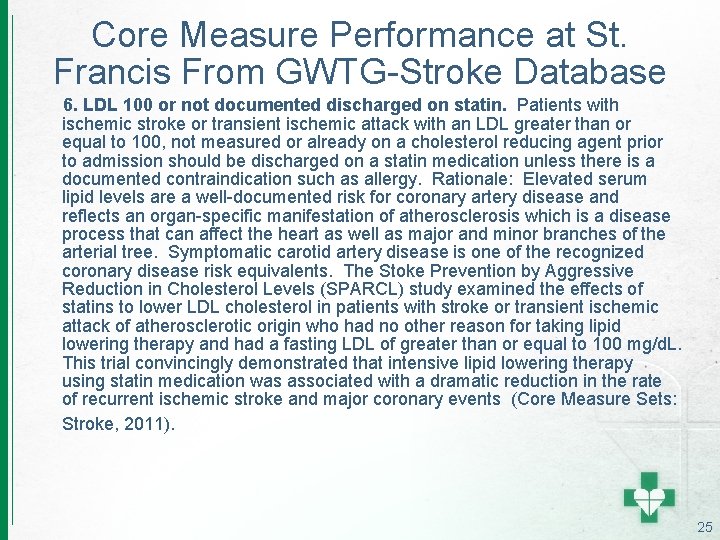 Core Measure Performance at St. Francis From GWTG-Stroke Database

6. LDL 100 or not documented discharged on statin. Patients with ischemic stroke or transient ischemic attack with an LDL greater than or equal to 100, not measured or already on a cholesterol reducing agent prior to admission should be discharged on a statin medication unless there is a documented contraindication such as allergy. Rationale: Elevated serum lipid levels are a well-documented risk for coronary artery disease and reflects an organ-specific manifestation of atherosclerosis which is a disease process that can affect the heart as well as major and minor branches of the arterial tree. Symptomatic carotid artery disease is one of the recognized coronary disease risk equivalents. The Stoke Prevention by Aggressive Reduction in Cholesterol Levels (SPARCL) study examined the effects of statins to lower LDL cholesterol in patients with stroke or transient ischemic attack of atherosclerotic origin who had no other reason for taking lipid lowering therapy and had a fasting LDL of greater than or equal to 100 mg/dL. This trial convincingly demonstrated that intensive lipid lowering therapy using statin medication was associated with a dramatic reduction in the rate of recurrent ischemic stroke and major coronary events (Core Measure Sets: Stroke, 2011).

25